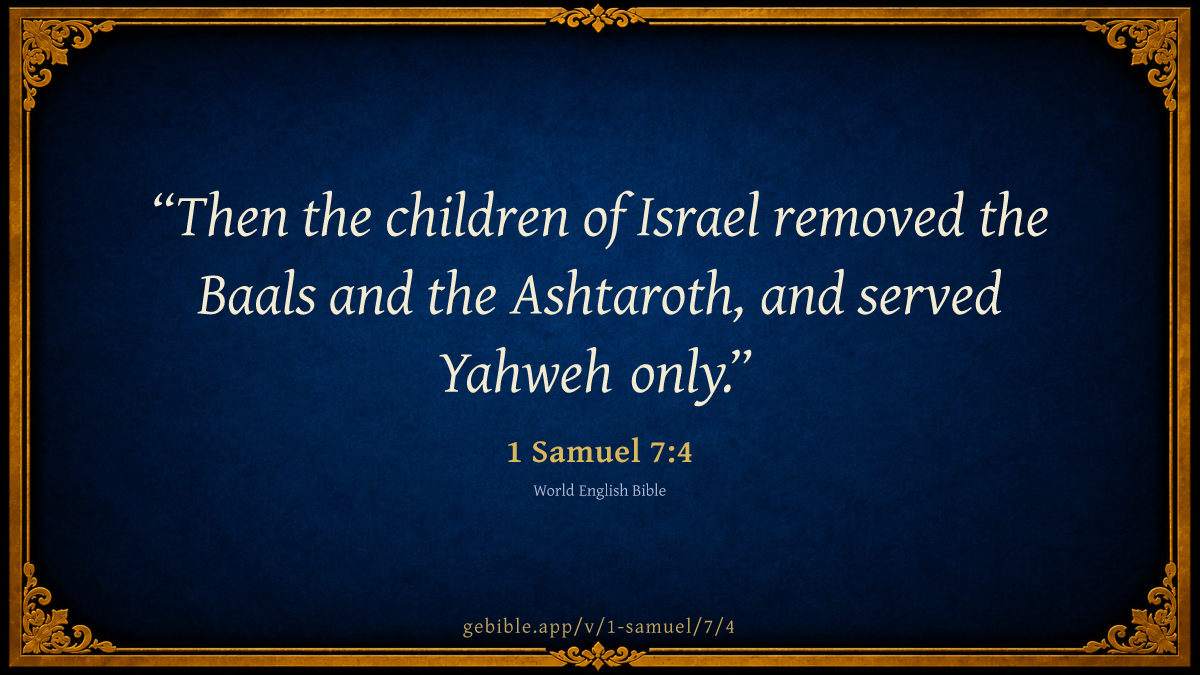 “Then the children of Israel removed the Baals and the Ashtaroth, and served Yahweh only.”

1 Samuel 7:4

World English Bible

gebible.app/v/1-samuel/7/4